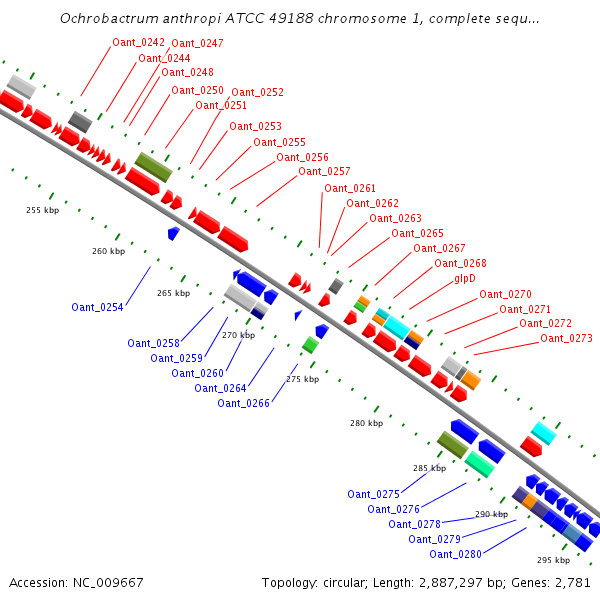 Ochrobactrum anthropi ATCC 49188 chromosome 1, complete sequ...

Oant_0242
Oant_0247
Oant_0244
Oant_0248
Oant_0250
Oant_0252
Oant_0251
Oant_0253
Oant_0255
Oant_0256
Oant_0257
Oant_0261
Oant_0262
Oant_0263
Oant_0265
Oant_0267
Oant_0268
glpD
Oant_0270
Oant_0271
Oant_0272
Oant_0273

255 kbp
260 kbp
265 kbp
270 kbp
275 kbp
280 kbp
285 kbp
290 kbp
295 kbp

Oant_0254
Oant_0258
Oant_0259
Oant_0260
Oant_0264
Oant_0266
Oant_0275
Oant_0276
Oant_0278
Oant_0279
Oant_0280

Accession: NC_009667
Topology: circular; Length: 2,887,297 bp; Genes: 2,781